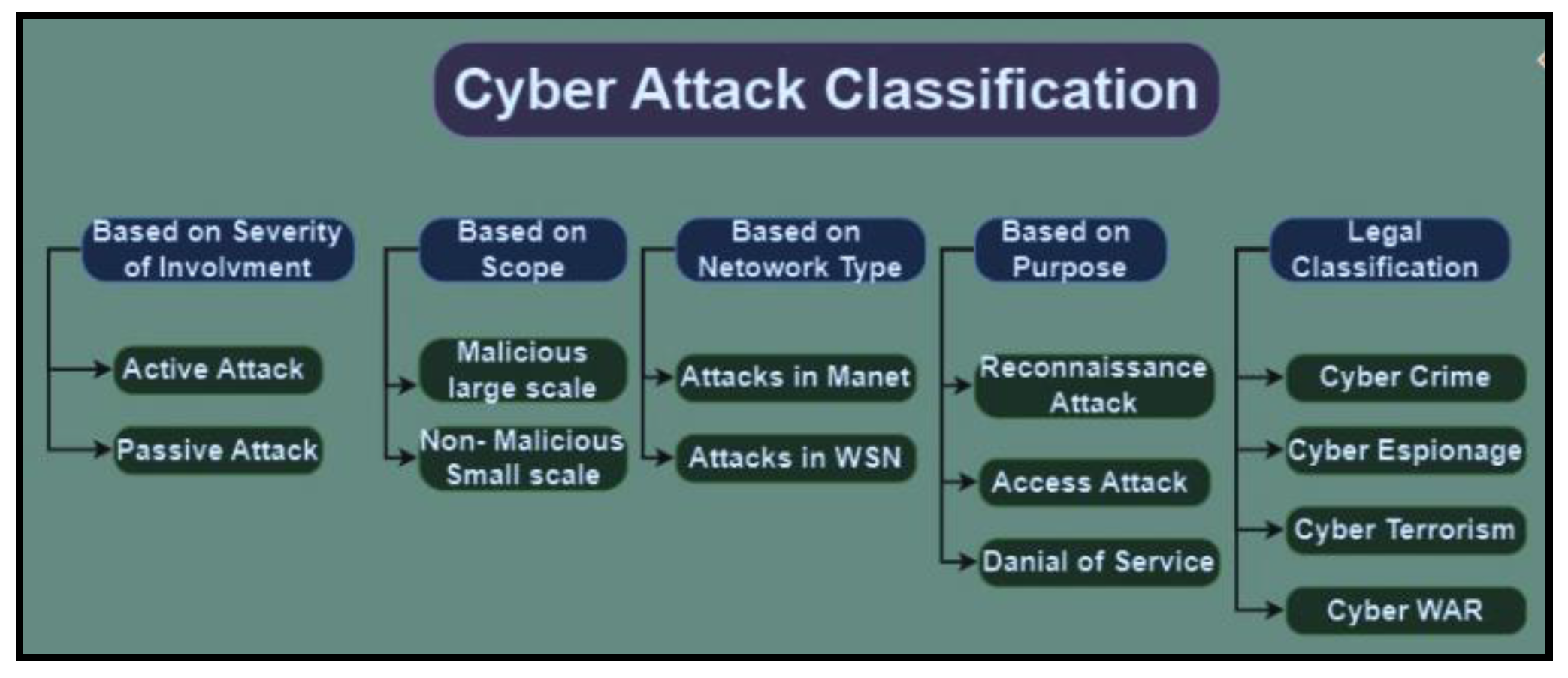 Cyber Attack Classification

Based on Severity of Involvment

Active Attack

Passive Attack

Based on Scope

Malicious large scale

Non- Malicious Small scale

Based on Netowork Type

Attacks in Manet

Attacks in WSN

Based on Purpose

Reconnaissance Attack

Access Attack

Danial of Service

Legal Classification

Cyber Crime

Cyber Espionage

Cyber Terrorism

Cyber WAR